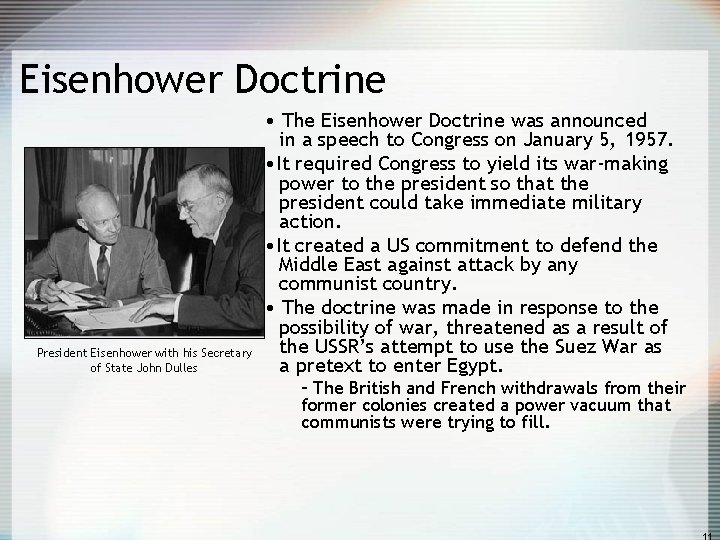 Eisenhower Doctrine

President Eisenhower with his Secretary of State John Dulles

• The Eisenhower Doctrine was announced in a speech to Congress on January 5, 1957.

• It required Congress to yield its war-making power to the president so that the president could take immediate military action.

• It created a US commitment to defend the Middle East against attack by any communist country.

• The doctrine was made in response to the possibility of war, threatened as a result of the USSR's attempt to use the Suez War as a pretext to enter Egypt.

– The British and French withdrawals from their former colonies created a power vacuum that communists were trying to fill.

11